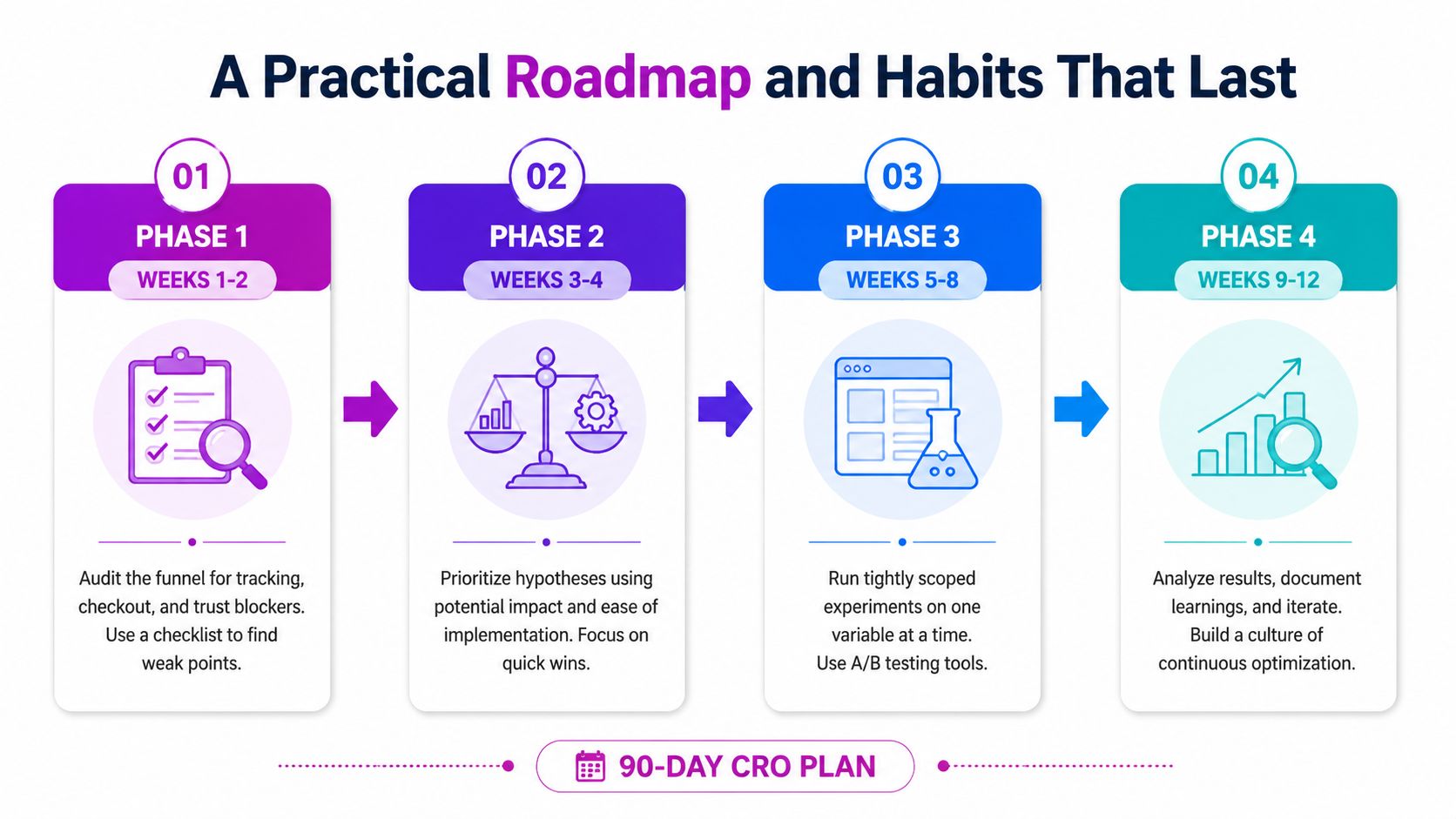 A Practical Roadmap and Habits That Last

01
PHASE 1
WEEKS 1-2

Audit the funnel for tracking, checkout, and trust blockers. Use a checklist to find weak points.

02
PHASE 2
WEEKS 3-4

Prioritize hypotheses using potential impact and ease of implementation. Focus on quick wins.

03
PHASE 3
WEEKS 5-8

Run tightly scoped experiments on one variable at a time. Use A/B testing tools.

04
PHASE 4
WEEKS 9-12

Analyze results, document learnings, and iterate. Build a culture of continuous optimization.

90-DAY CRO PLAN